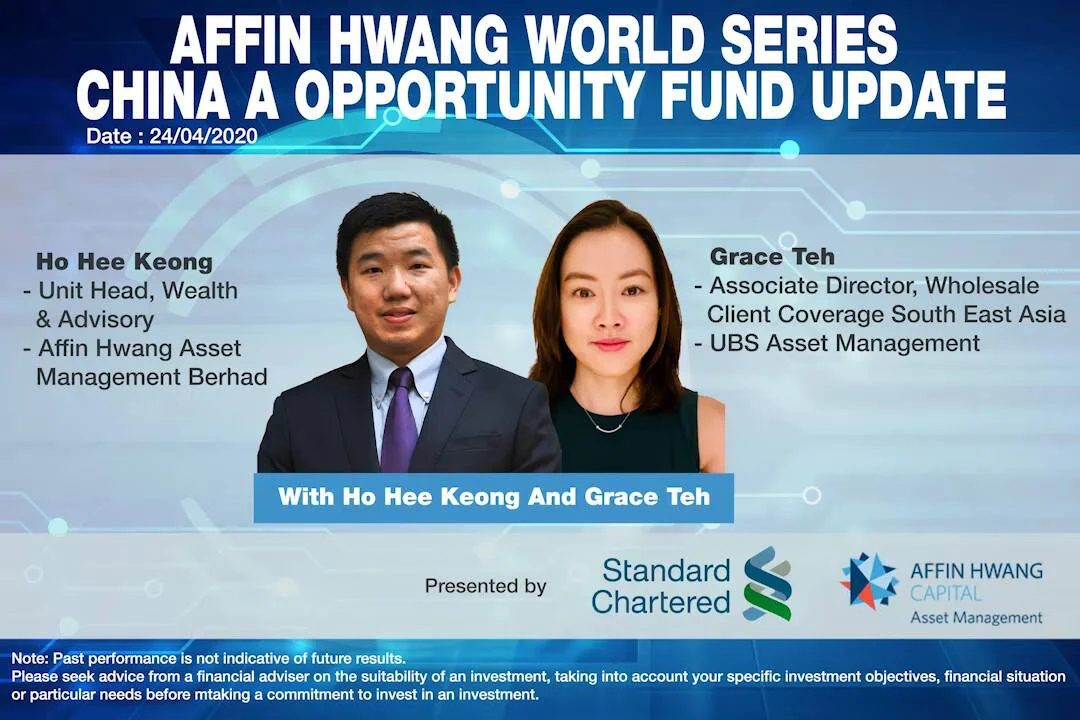 AFFIN HWANG WORLD SERIES
CHINA A OPPORTUNITY FUND UPDATE
Date : 24/04/2020

Ho Hee Keong
- Unit Head, Wealth & Advisory
- Affin Hwang Asset Management Berhad

Grace Teh
- Associate Director, Wholesale Client Coverage South East Asia
- UBS Asset Management

With Ho Hee Keong And Grace Teh

Presented by

Standard Chartered

AFFIN HWANG CAPITAL
Asset Management

Note: Past performance is not indicative of future results.
Please seek advice from a financial adviser on the suitability of an investment, taking into account your specific investment objectives, financial situation or particular needs before mtaking a commitment to invest in an investment.